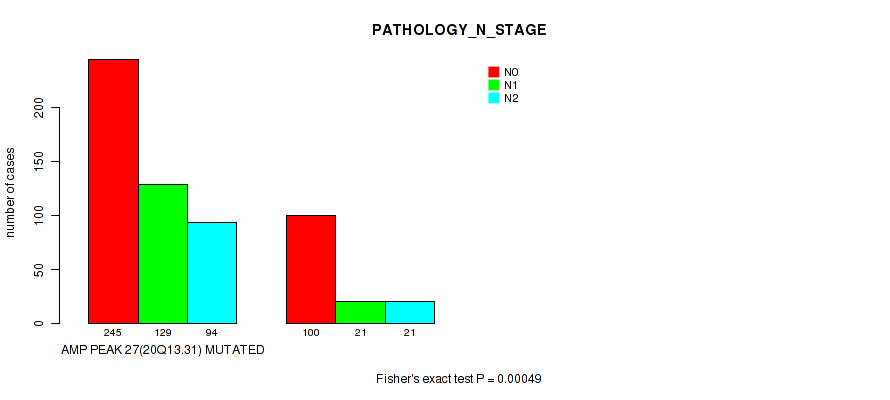 PATHOLOGY_N_STAGE

N0
N1
N2

number of cases

0
50
100
150
200

245 129 94
100 21 21

AMP PEAK 27(20Q13.31) MUTATED

Fisher's exact test P = 0.00049